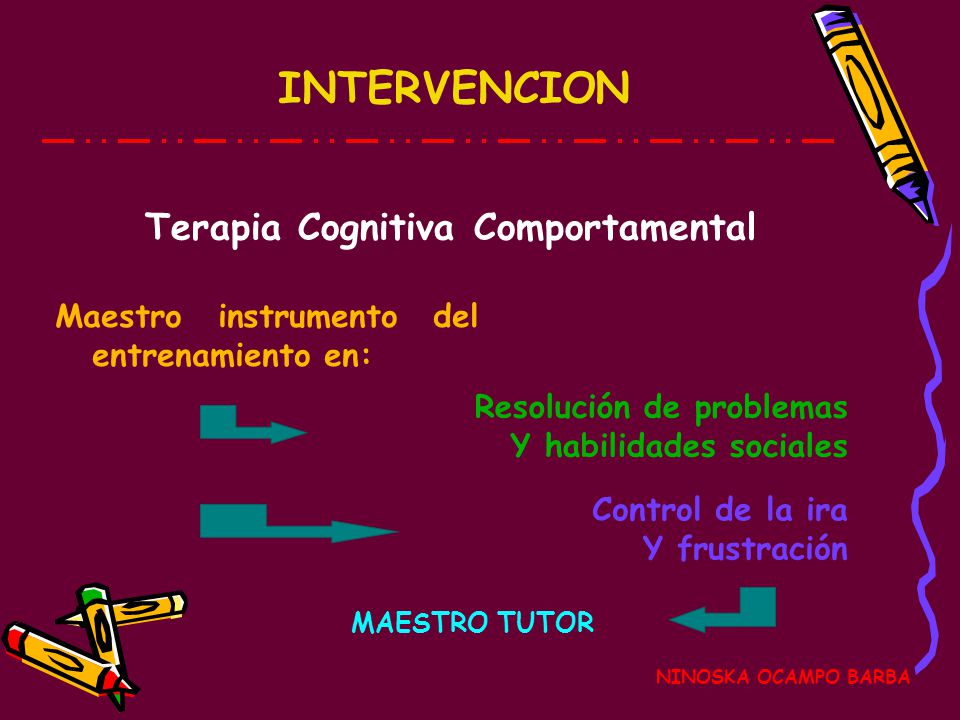 INTERVENCION

Terapia Cognitiva Comportamental

Maestro instrumento del entrenamiento en:

Resolución de problemas
Y habilidades sociales

Control de la ira
Y frustración

MAESTRO TUTOR

NINOSKA OCAMPO BARBA